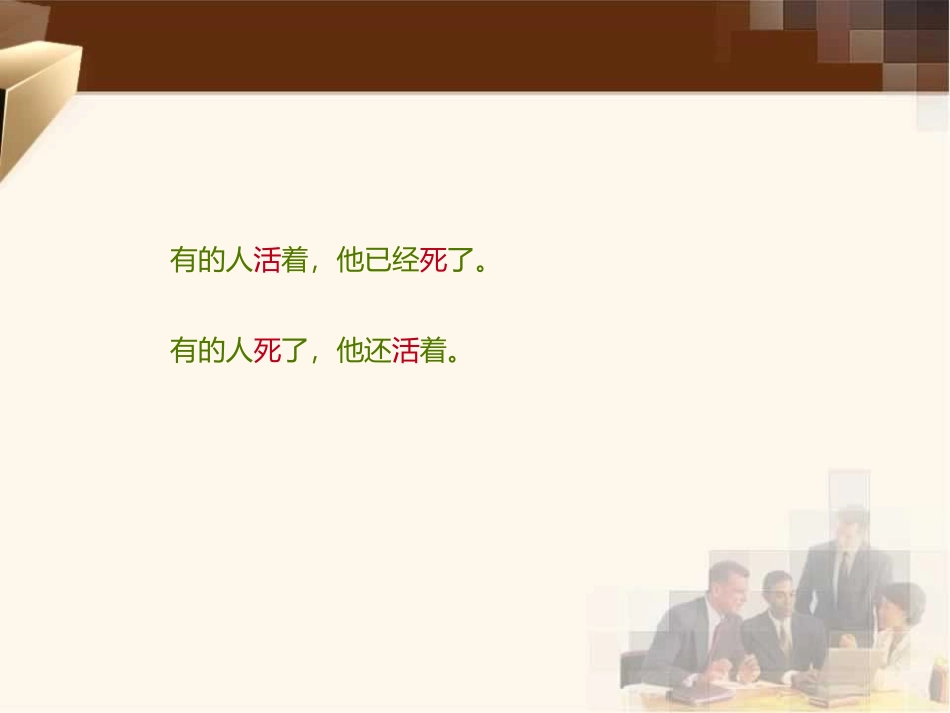 有的人活着，他已经死了。

有的人死了，他还活着。